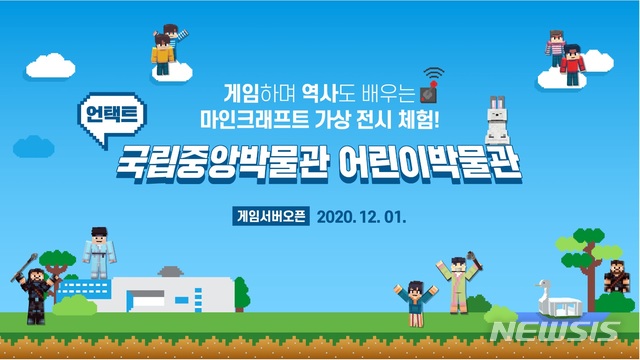 게임하며 역사도 배우는
마인크래프트 가상 전시 체험!

언택트

국립중앙박물관 어린이박물관

게임서버오픈 2020. 12. 01.

NEWSIS